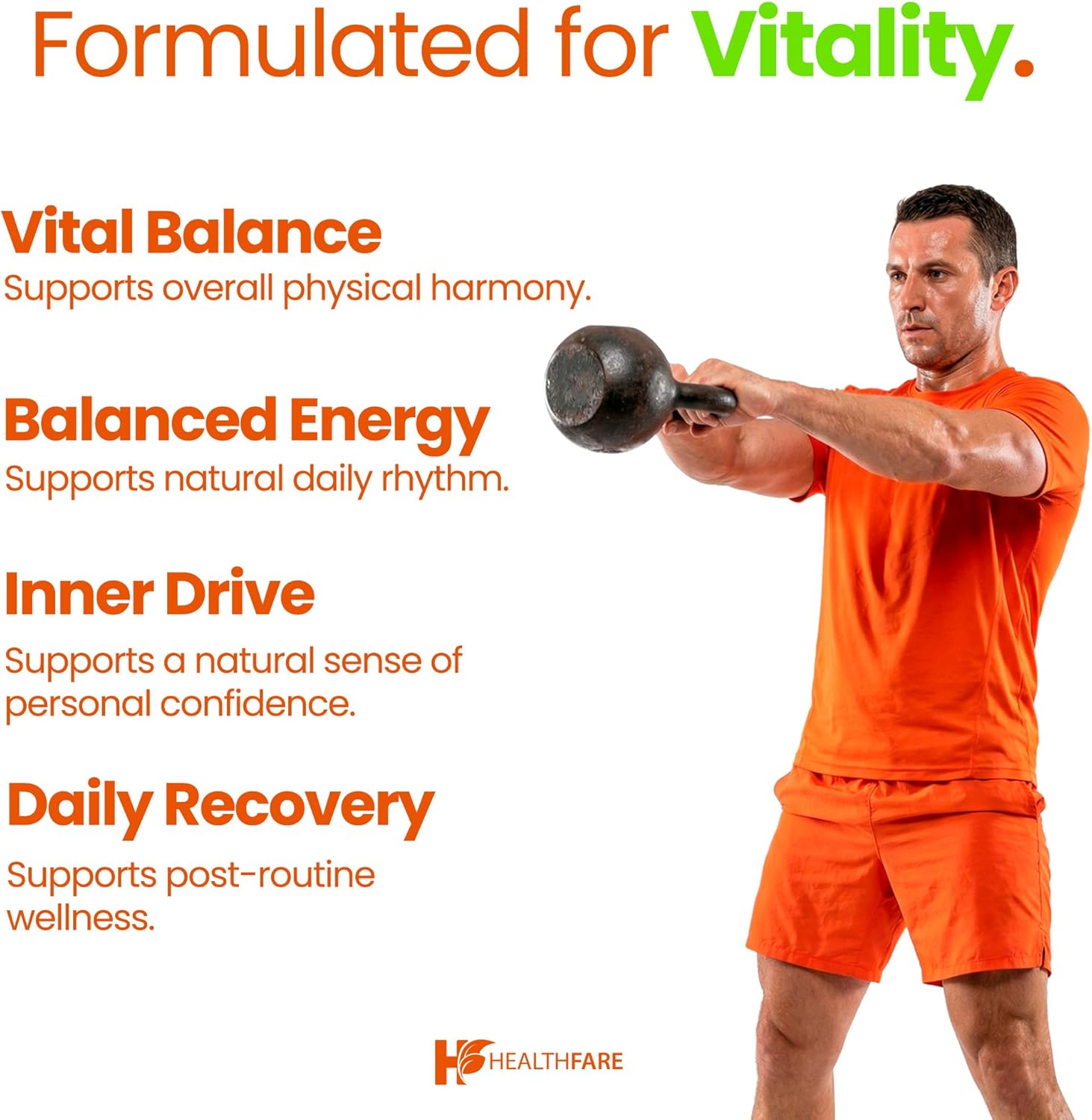 Formulated for Vitality.

Vital Balance
Supports overall physical harmony.

Balanced Energy
Supports natural daily rhythm.

Inner Drive
Supports a natural sense of personal confidence.

Daily Recovery
Supports post-routine wellness.

HEALTHFARE